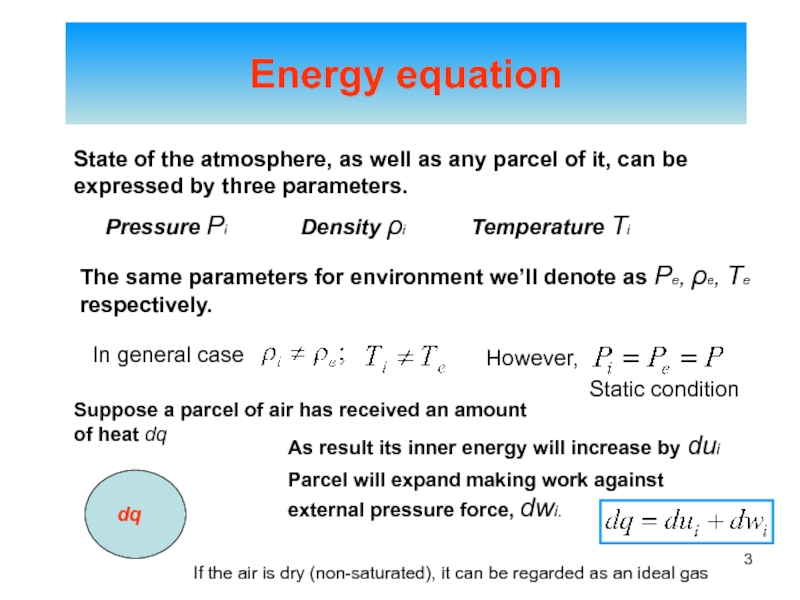 Energy equation

State of the atmosphere, as well as any parcel of it, can be expressed by three parameters.

Pressure $P_i$ Density $\rho_i$ Temperature $T_i$

The same parameters for environment we'll denote as $P_e$, $\rho_e$, $T_e$ respectively.

In general case $\rho_i \neq \rho_e$; $T_i \neq T_e$ However, $P_i = P_e = P$

Static condition

Suppose a parcel of air has received an amount of heat $dq$

As result its inner energy will increase by $du_i$

Parcel will expand making work against external pressure force, $dw_i$.

dq

$dq = du_i + dw_i$

3

If the air is dry (non-saturated), it can be regarded as an ideal gas